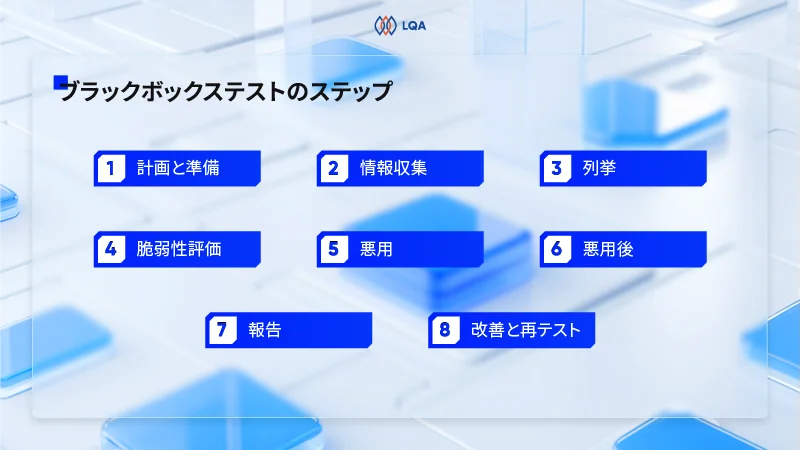 LQA

ブラックボックステストのステップ

1 計画と準備

2 情報収集

3 列挙

4 脆弱性評価

5 悪用

6 悪用後

7 報告

8 改善と再テスト